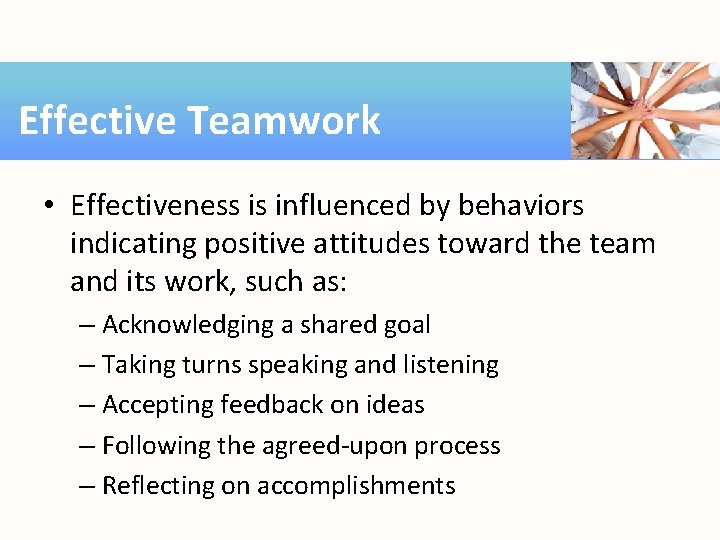 Effective Teamwork

• Effectiveness is influenced by behaviors indicating positive attitudes toward the team and its work, such as:
– Acknowledging a shared goal
– Taking turns speaking and listening
– Accepting feedback on ideas
– Following the agreed-upon process
– Reflecting on accomplishments